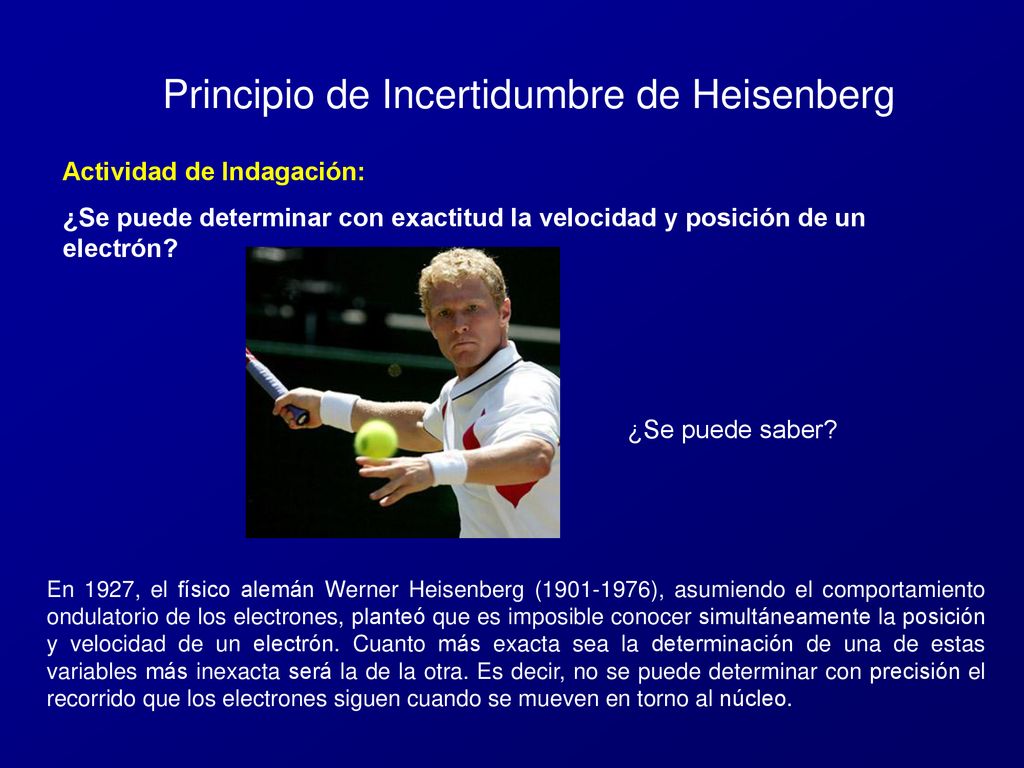 Principio de Incertidumbre de Heisenberg

Actividad de Indagación:

¿Se puede determinar con exactitud la velocidad y posición de un electrón?

¿Se puede saber?

En 1927, el físico alemán Werner Heisenberg (1901-1976), asumiendo el comportamiento ondulatorio de los electrones, planteó que es imposible conocer simultáneamente la posición y velocidad de un electrón. Cuanto más exacta sea la determinación de una de estas variables más inexacta será la de la otra. Es decir, no se puede determinar con precisión el recorrido que los electrones siguen cuando se mueven en torno al núcleo.